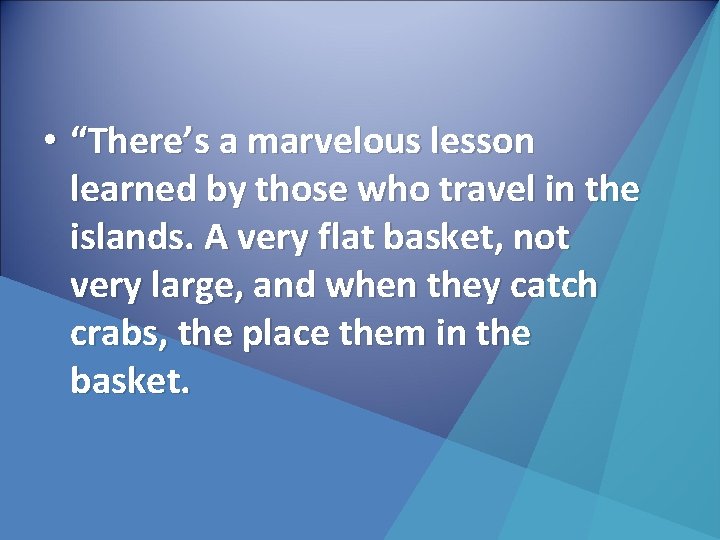 • “There’s a marvelous lesson learned by those who travel in the islands. A very flat basket, not very large, and when they catch crabs, the place them in the basket.